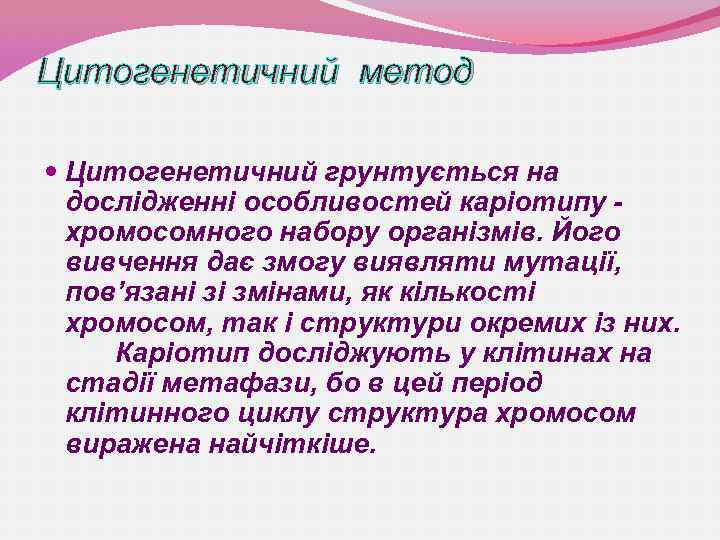 Цитогенетичний метод

• Цитогенетичний грунтується на дослідженні особливостей каріотипу - хромосомного набору організмів. Його вивчення дає змогу виявляти мутації, пов’язані зі змінами, як кількості хромосом, так і структури окремих із них. Каріотип досліджують у клітинах на стадії метафази, бо в цей період клітинного циклу структура хромосом виражена найчіткіше.